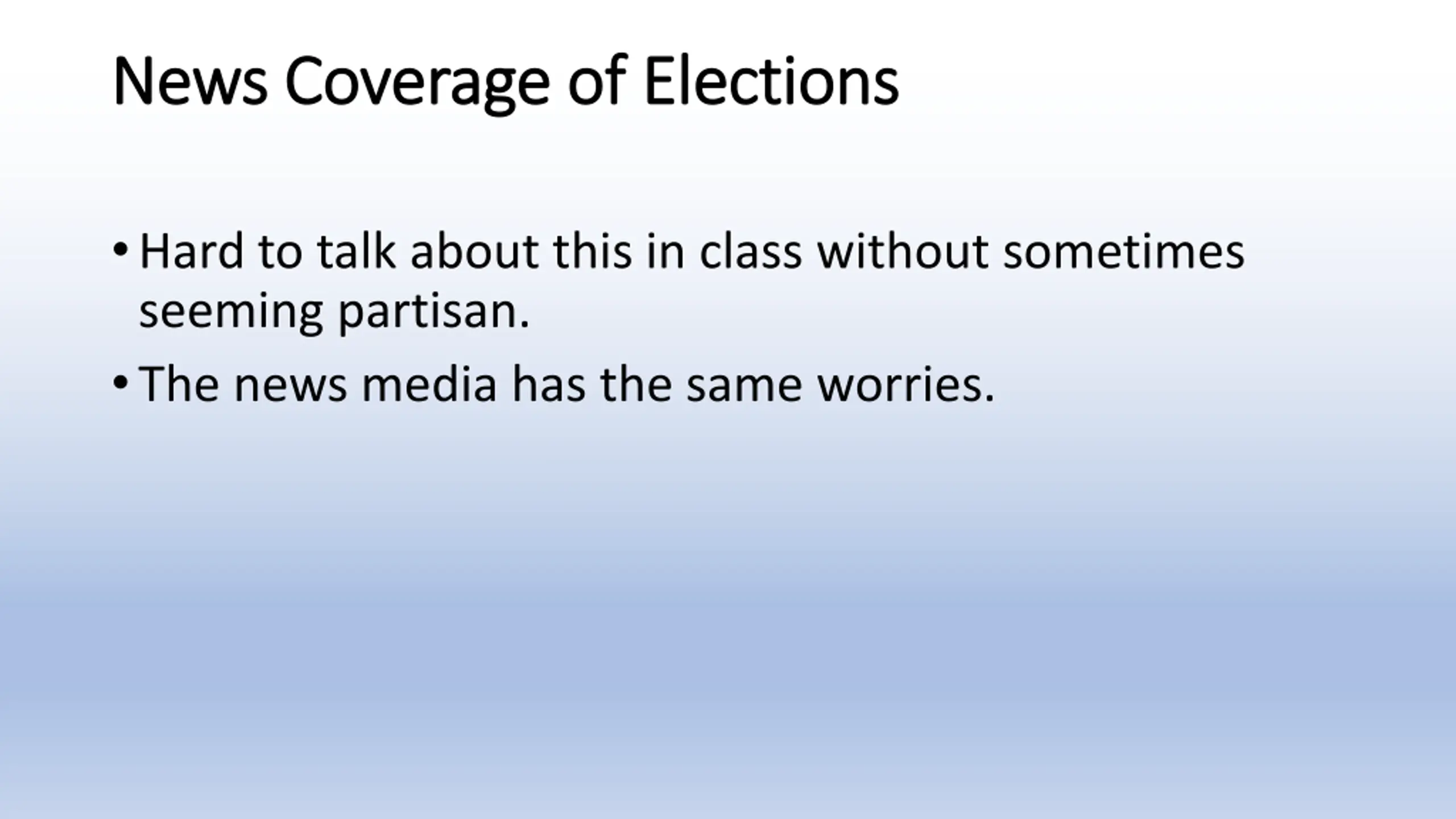 News Coverage of Elections

• Hard to talk about this in class without sometimes seeming partisan.
• The news media has the same worries.